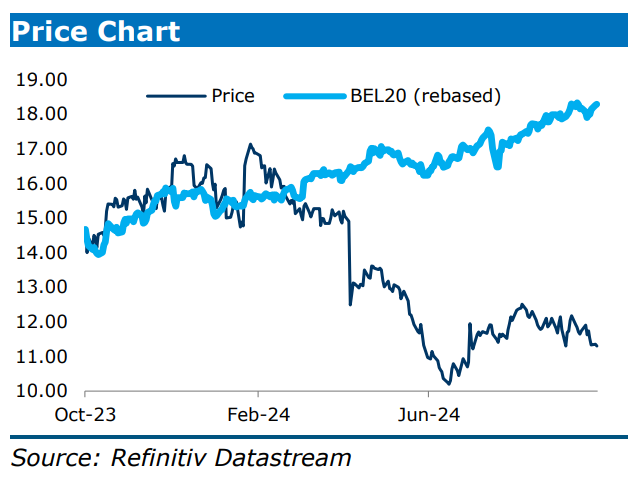 Price Chart

Price
BEL20 (rebased)

19.00
18.00
17.00
16.00
15.00
14.00
13.00
12.00
11.00
10.00

Oct-23
Feb-24
Jun-24

Source: Refinitiv Datastream